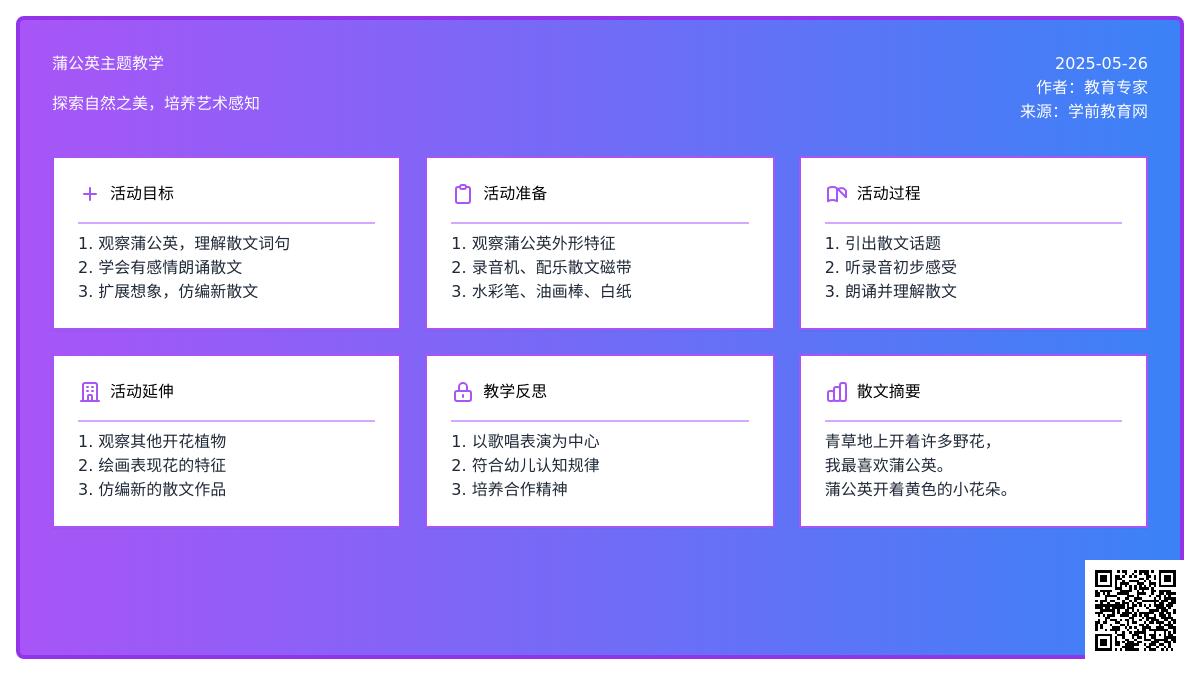 蒲公英主题教学

探索自然之美，培养艺术感知

2025-05-26
作者：教育专家
来源：学前教育网

活动目标

1. 观察蒲公英，理解散文词句
2. 学会有感情朗诵散文
3. 扩展想象，仿编新散文

活动准备

1. 观察蒲公英外形特征
2. 录音机、配乐散文磁带
3. 水彩笔、油画棒、白纸

活动过程

1. 引出散文话题
2. 听录音初步感受
3. 朗诵并理解散文

活动延伸

1. 观察其他开花植物
2. 绘画表现花的特征
3. 仿编新的散文作品

教学反思

1. 以歌唱表演为中心
2. 符合幼儿认知规律
3. 培养合作精神

散文摘要

青草地上开着许多野花，
我最喜欢蒲公英。
蒲公英开着黄色的小花朵。